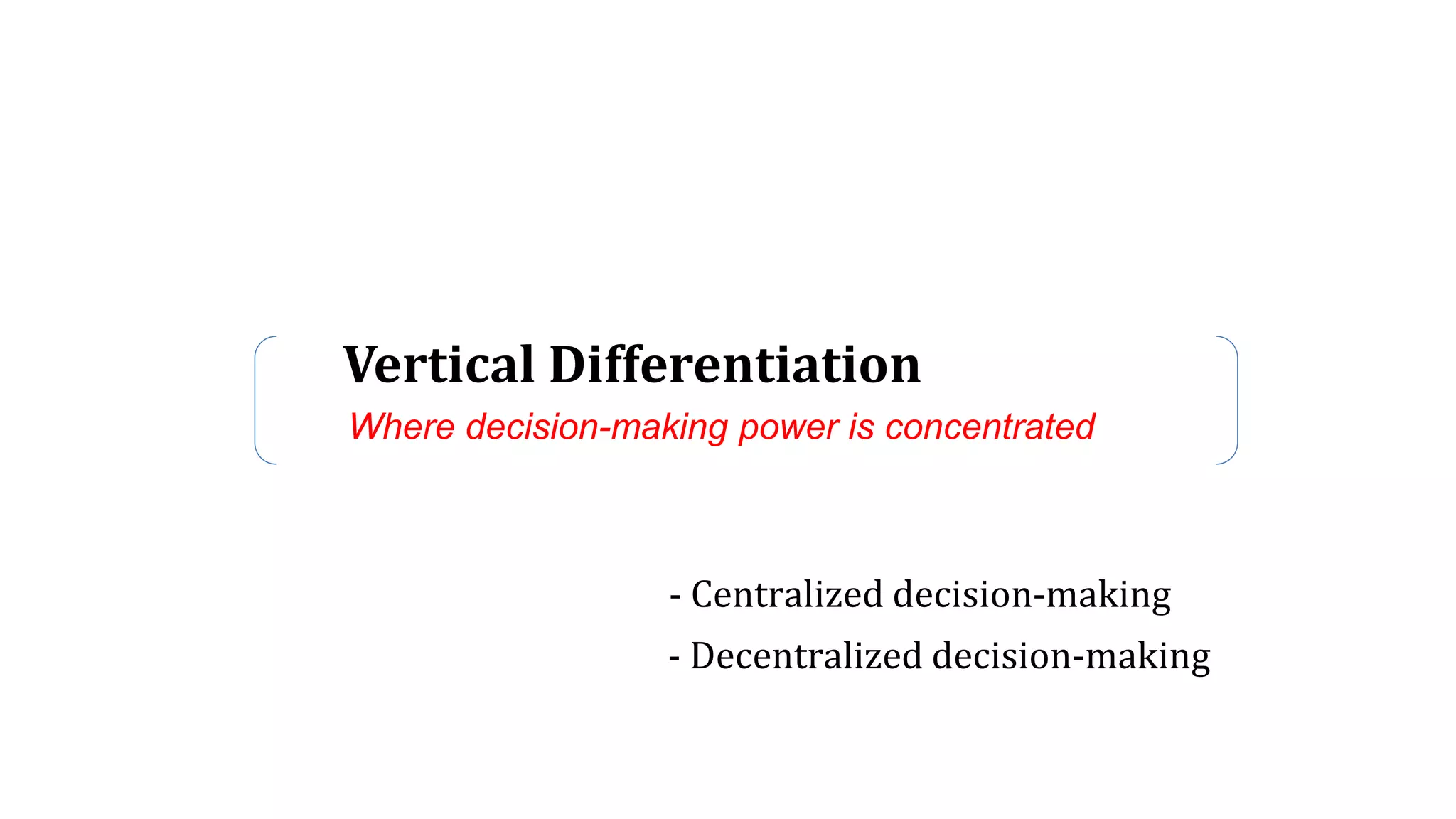 Vertical Differentiation
Where decision-making power is concentrated

- Centralized decision-making
- Decentralized decision-making